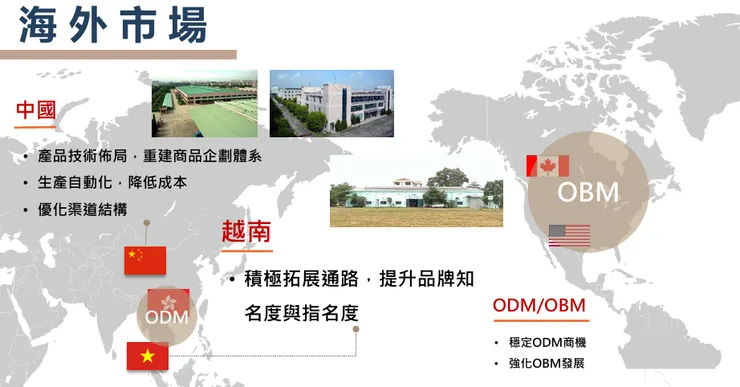 海外市場

中國

• 產品技術佈局，重建商品企劃體系
• 生產自動化，降低成本
• 優化渠道結構

越南

• 積極拓展通路，提升品牌知名度與指名度

ODM

OBM

ODM/OBM

• 穩定ODM商機
• 強化OBM發展